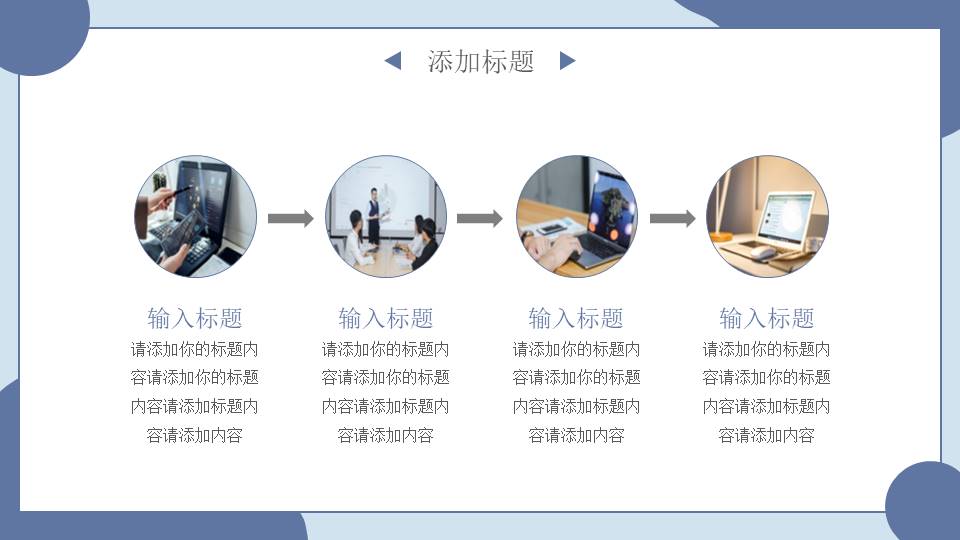 添加标题

输入标题

请添加你的标题内容请添加你的标题内容请添加标题内容请添加内容

输入标题

请添加你的标题内容请添加你的标题内容请添加标题内容请添加内容

输入标题

请添加你的标题内容请添加你的标题内容请添加标题内容请添加内容

输入标题

请添加你的标题内容请添加你的标题内容请添加标题内容请添加内容